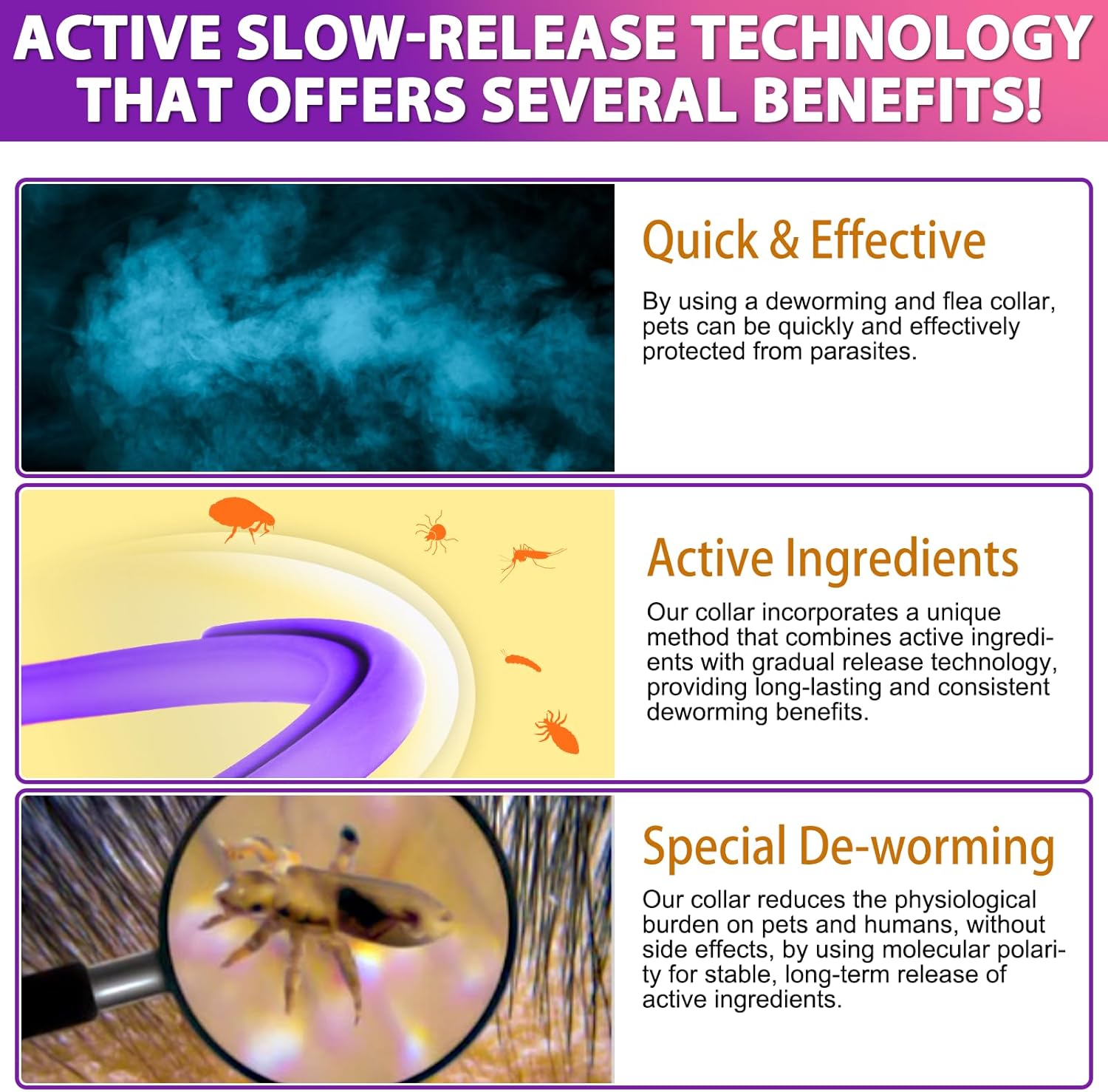 ACTIVE SLOW-RELEASE TECHNOLOGY THAT OFFERS SEVERAL BENEFITS!

Quick & Effective

By using a deworming and flea collar, pets can be quickly and effectively protected from parasites.

Active Ingredients

Our collar incorporates a unique method that combines active ingredients with gradual release technology, providing long-lasting and consistent deworming benefits.

Special De-worming

Our collar reduces the physiological burden on pets and humans, without side effects, by using molecular polarity for stable, long-term release of active ingredients.